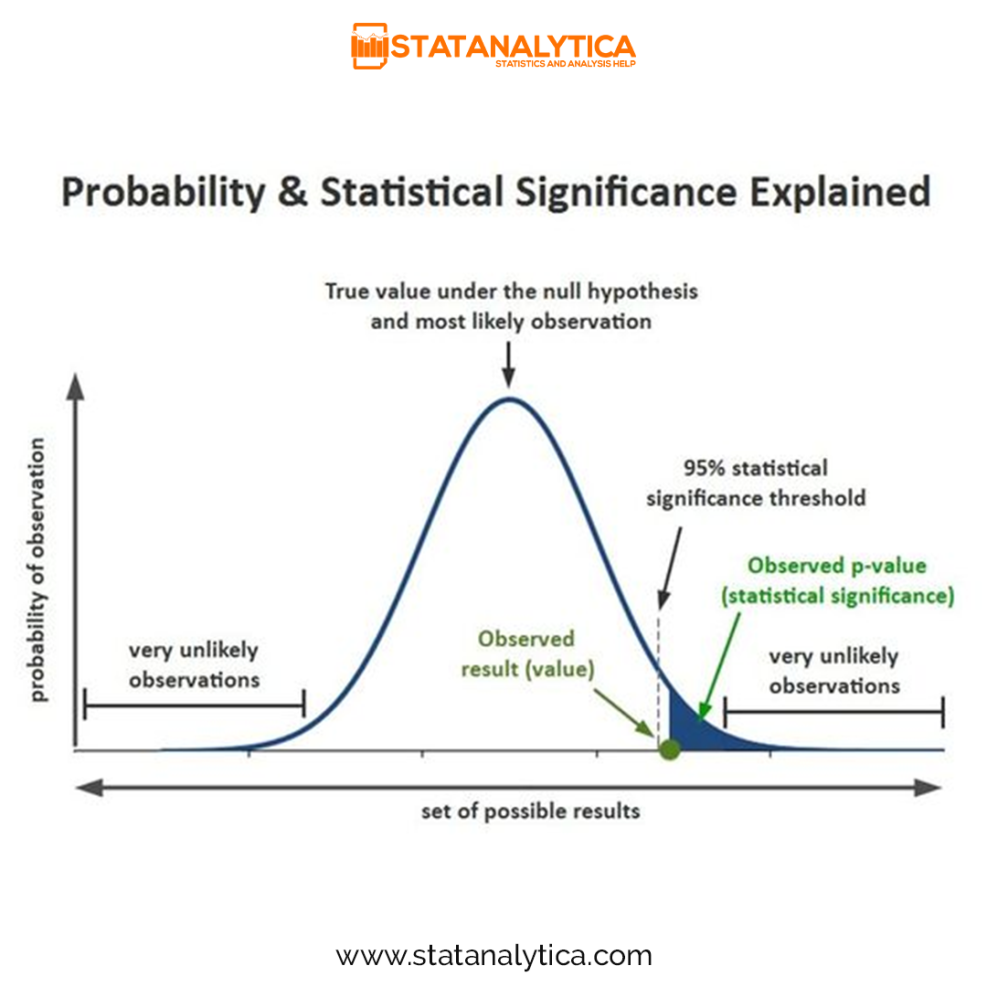 STATANALYTICA
STATISTICS AND ANALYSIS HELP

Probability & Statistical Significance Explained

True value under the null hypothesis and most likely observation

probability of observation

95% statistical significance threshold

Observed p-value (statistical significance)

very unlikely observations

Observed result (value)

very unlikely observations

set of possible results

www.statanalytica.com